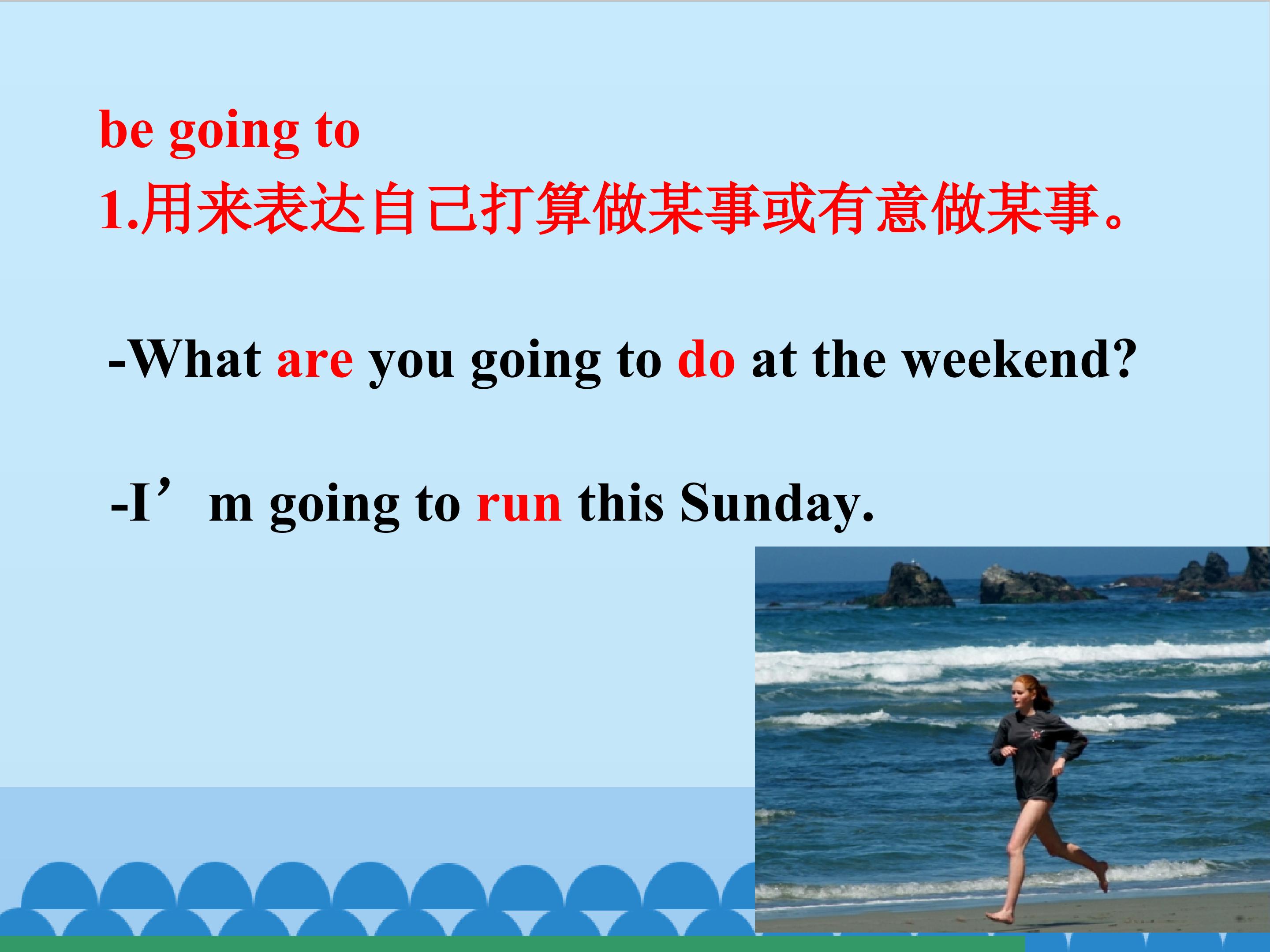 be going to
1.用来表达自己打算做某事或有意做某事。

-What are you going to do at the weekend?

-I’m going to run this Sunday.